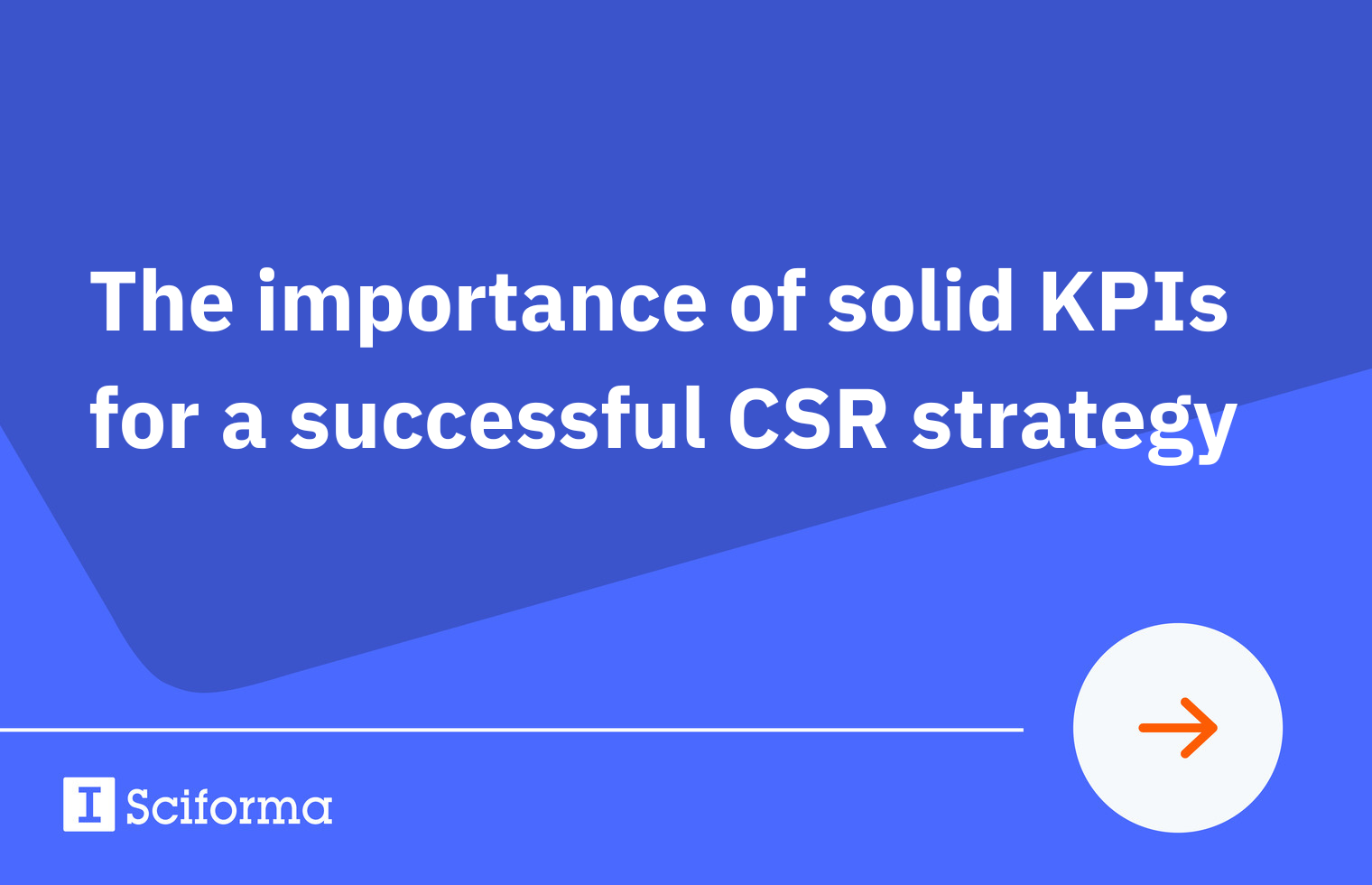 The importance of solid KPIs for a successful CSR strategy

Sciforma